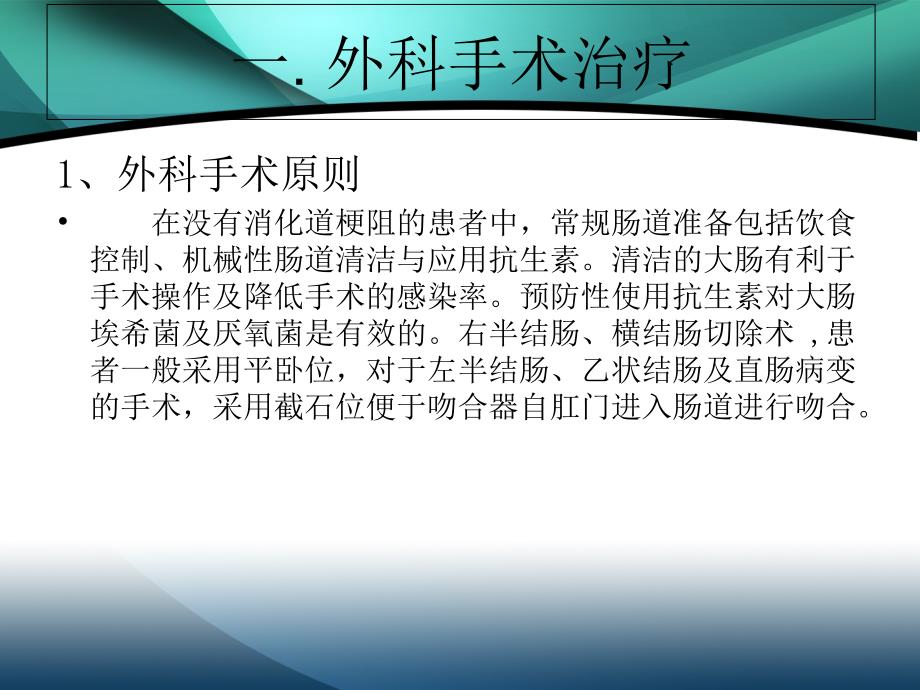 一. 外科手术治疗

1、外科手术原则

• 在没有消化道梗阻的患者中，常规肠道准备包括饮食控制、机械性肠道清洁与应用抗生素。清洁的大肠有利于手术操作及降低手术的感染率。预防性使用抗生素对大肠埃希菌及厌氧菌是有效的。右半结肠、横结肠切除术 ，患者一般采用平卧位，对于左半结肠、乙状结肠及直肠病变的手术，采用截石位便于吻合器自肛门进入肠道进行吻合。